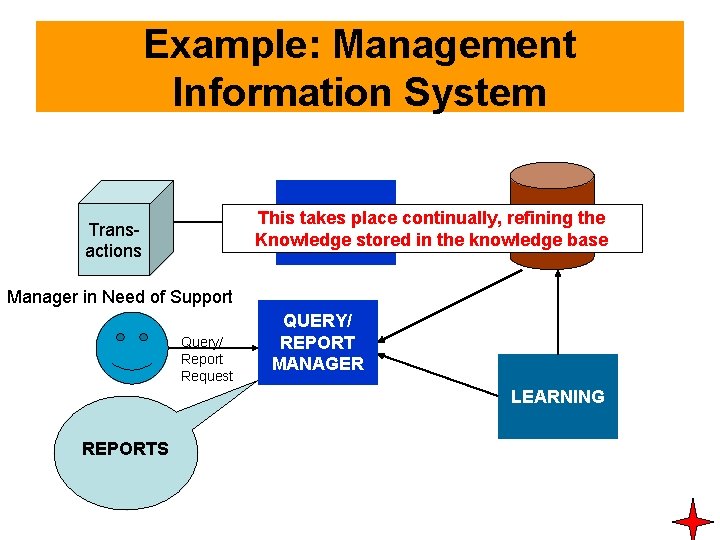 Example: Management Information System

Trans-actions

This takes place continually, refining the Knowledge stored in the knowledge base

Manager in Need of Support

Query/ Report Request

QUERY/ REPORT MANAGER

LEARNING

REPORTS